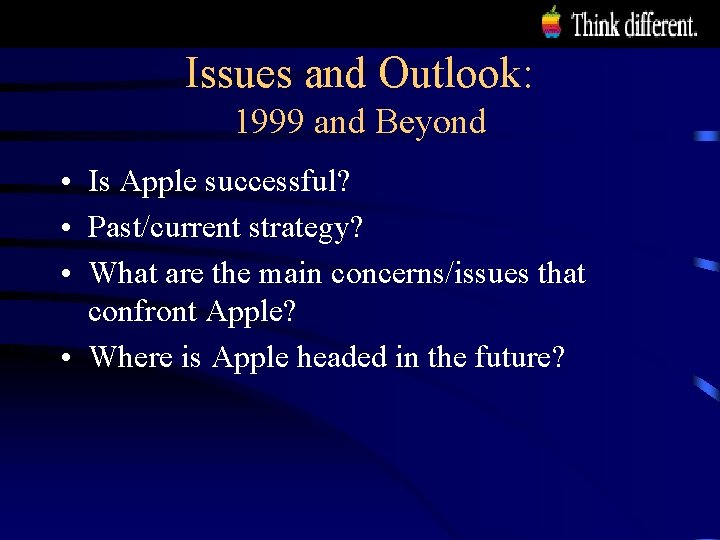 Think different.

Issues and Outlook:
1999 and Beyond

• Is Apple successful?
• Past/current strategy?
• What are the main concerns/issues that confront Apple?
• Where is Apple headed in the future?